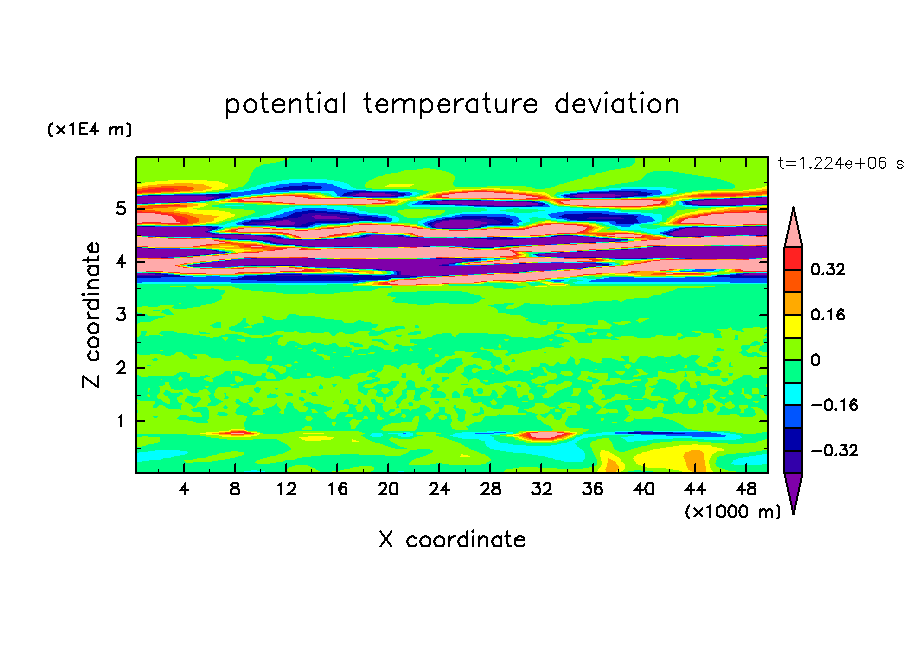 potential temperature deviation

(x1E4 m)

t=1.224e+06 s

Z coordinate

5
4
3
2
1

4 8 12 16 20 24 28 32 36 40 44 48

(x1000 m)

X coordinate

0.32
0.16
0
−0.16
−0.32